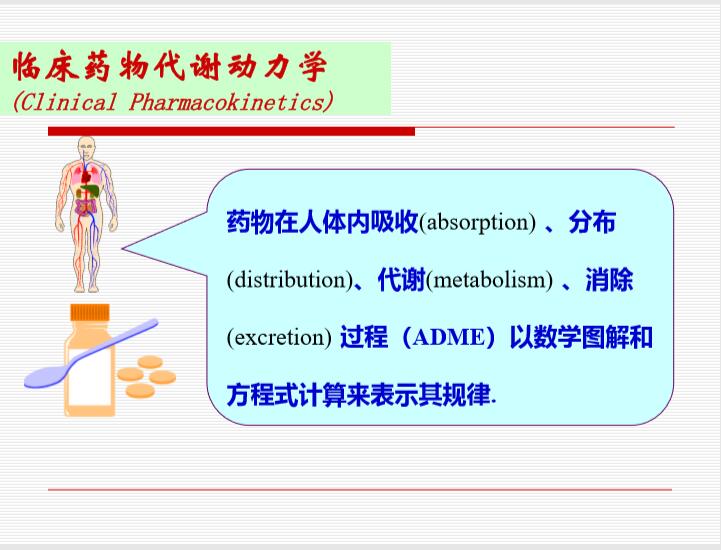 临床药物代谢动力学
(Clinical Pharmacokinetics)

药物在人体内吸收(absorption) 、分布 (distribution)、代谢(metabolism) 、消除 (excretion) 过程（ADME）以数学图解和方程式计算来表示其规律.